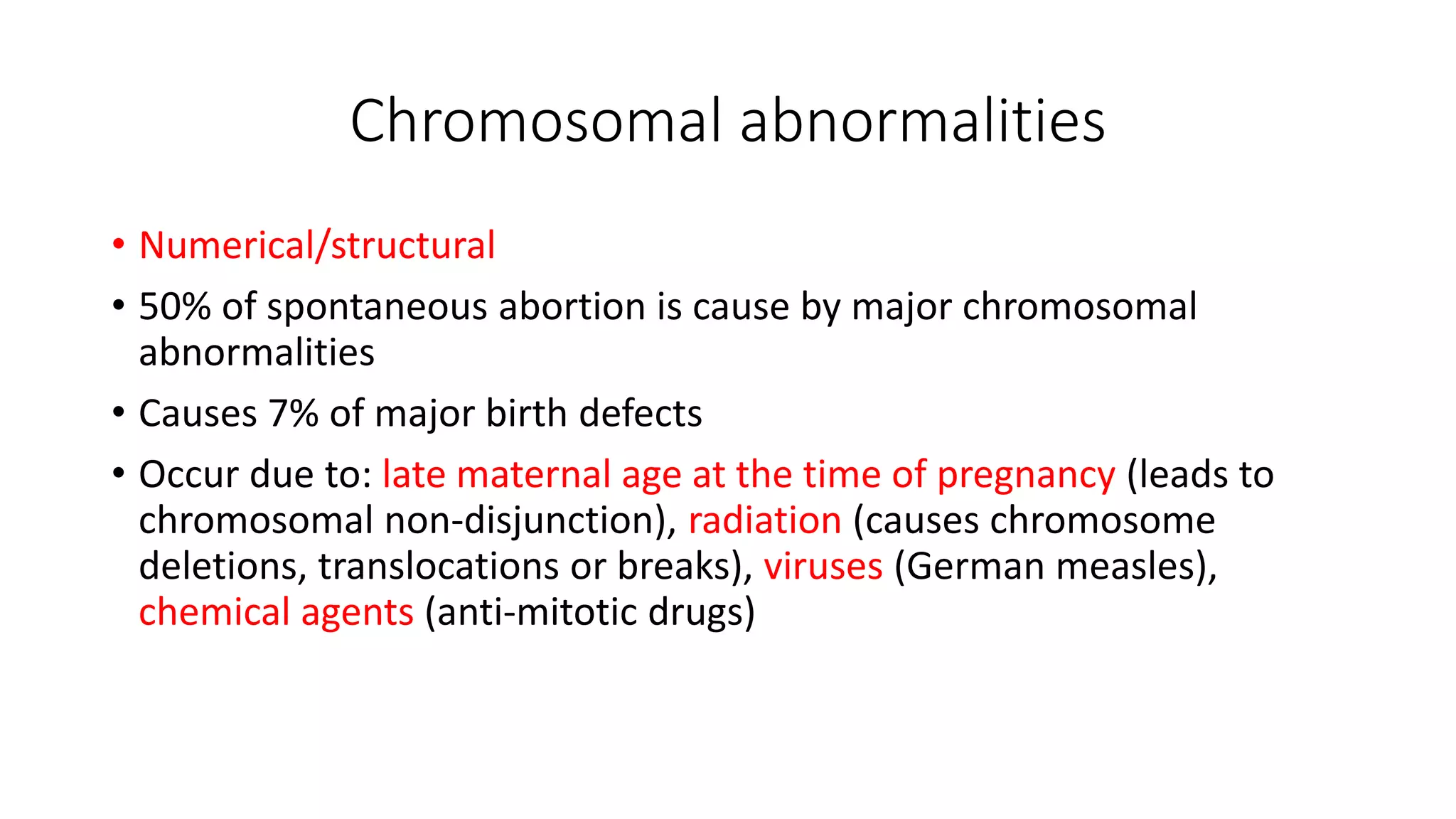 Chromosomal abnormalities

• Numerical/structural
• 50% of spontaneous abortion is cause by major chromosomal abnormalities
• Causes 7% of major birth defects
• Occur due to: late maternal age at the time of pregnancy (leads to chromosomal non-disjunction), radiation (causes chromosome deletions, translocations or breaks), viruses (German measles), chemical agents (anti-mitotic drugs)